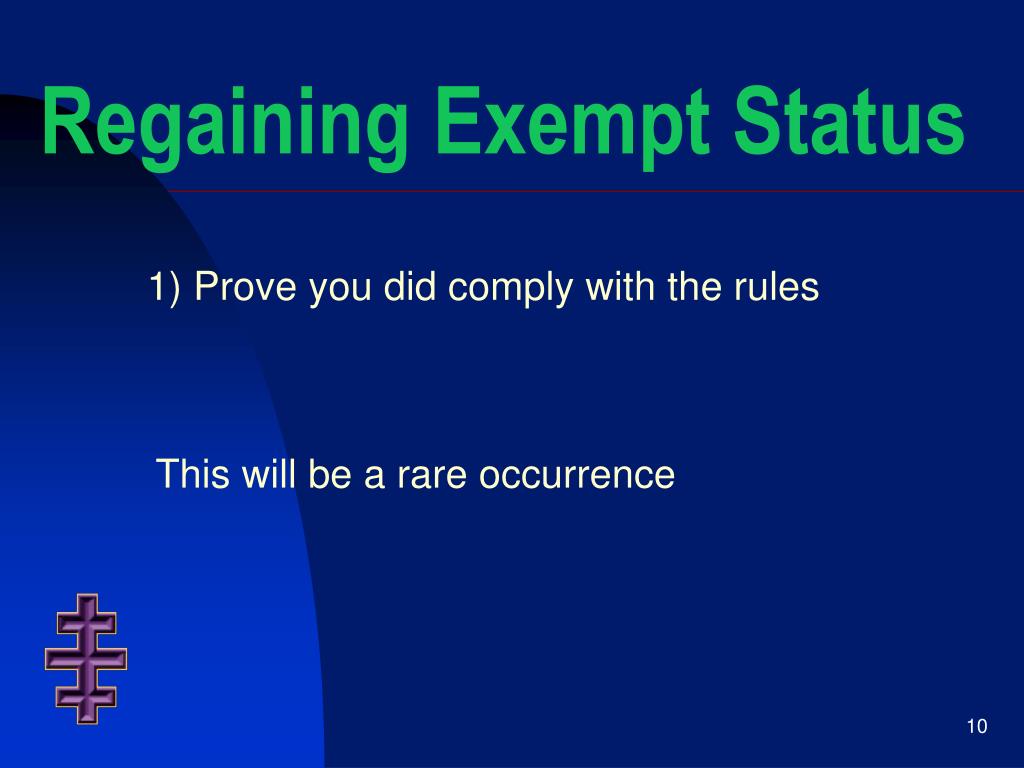 Regaining Exempt Status

1) Prove you did comply with the rules

This will be a rare occurrence

10